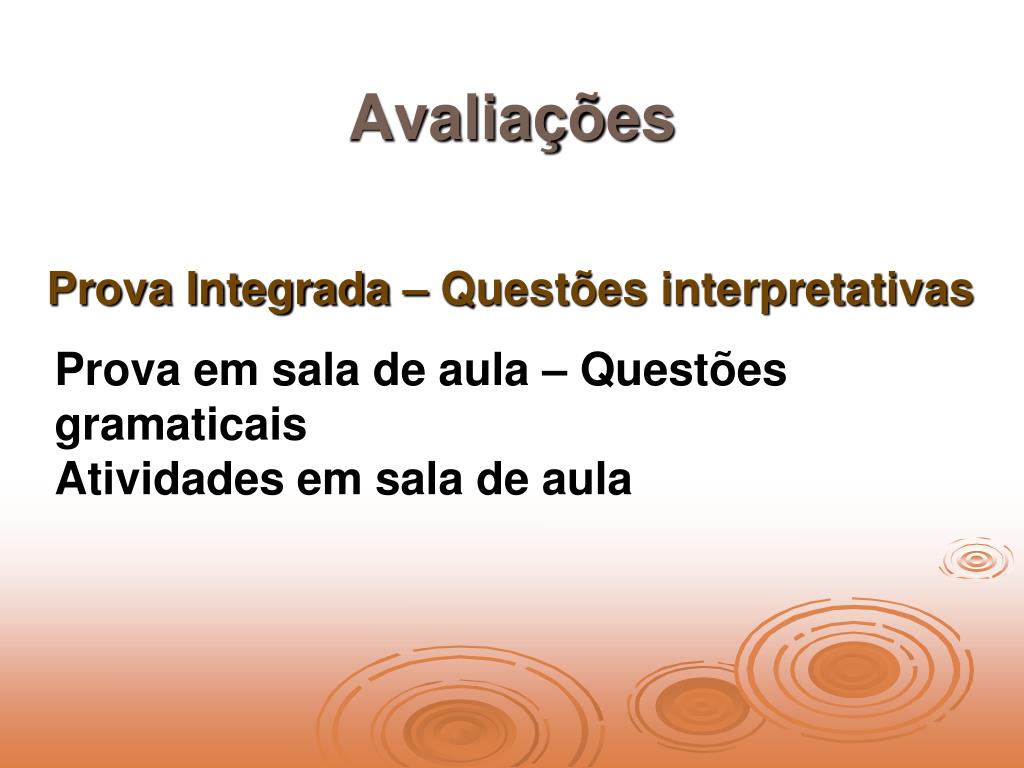 Avaliações

Prova Integrada – Questões interpretativas

Prova em sala de aula – Questões gramaticais
Atividades em sala de aula